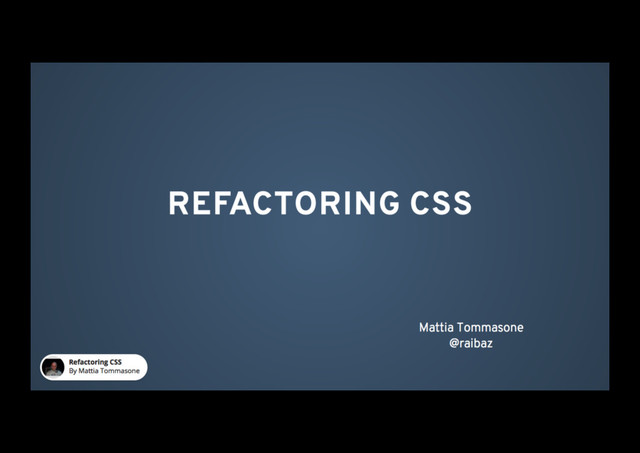 REFACTORING CSS

Mattia Tommasone
@raibaz

Refactoring CSS
By Mattia Tommasone